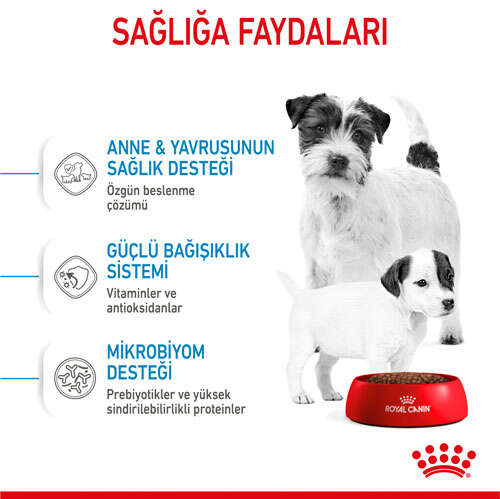 SAĞLIĞA FAYDALARI

ANNE & YAVRUSUNUN SAĞLIK DESTEĞİ
Özgün beslenme çözümü

GÜÇLÜ BAĞIŞIKLIK SİSTEMİ
Vitaminler ve antioksidanlar

MİKROBİYOM DESTEĞİ
Prebiyotikler ve yüksek sindirilebilirlikli proteinler

ROYAL CANIN